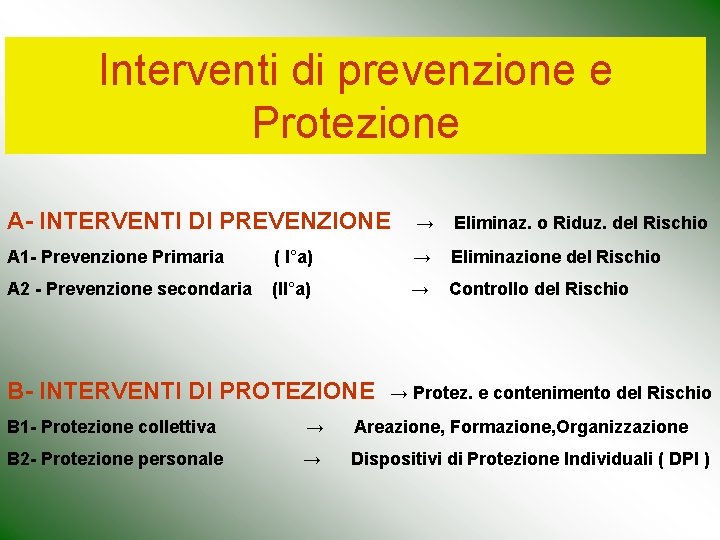 Interventi di prevenzione e Protezione

A- INTERVENTI DI PREVENZIONE → Eliminaz. o Riduz. del Rischio

A1- Prevenzione Primaria ( I°a) → Eliminazione del Rischio

A2 - Prevenzione secondaria (II°a) → Controllo del Rischio

B- INTERVENTI DI PROTEZIONE → Protez. e contenimento del Rischio

B1- Protezione collettiva → Areazione, Formazione,Organizzazione

B2- Protezione personale → Dispositivi di Protezione Individuali ( DPI )